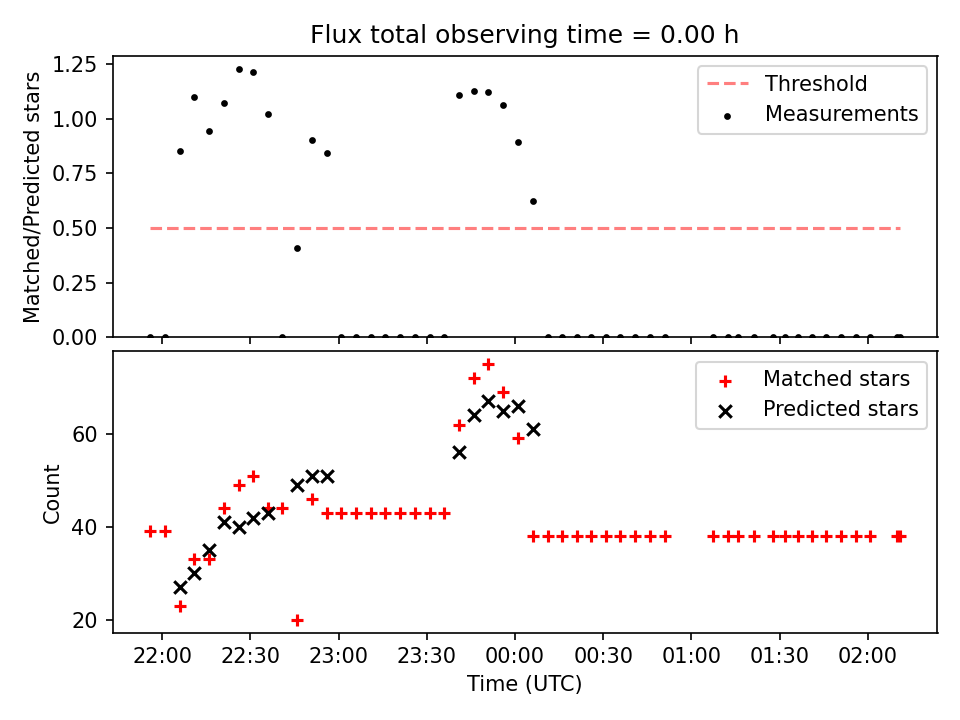 Flux total observing time = 0.00 h

Matched/Predicted stars

1.25
1.00
0.75
0.50
0.25
0.00

Threshold
Measurements

Count

60
40
20

Matched stars
Predicted stars

22:00 22:30 23:00 23:30 00:00 00:30 01:00 01:30 02:00

Time (UTC)